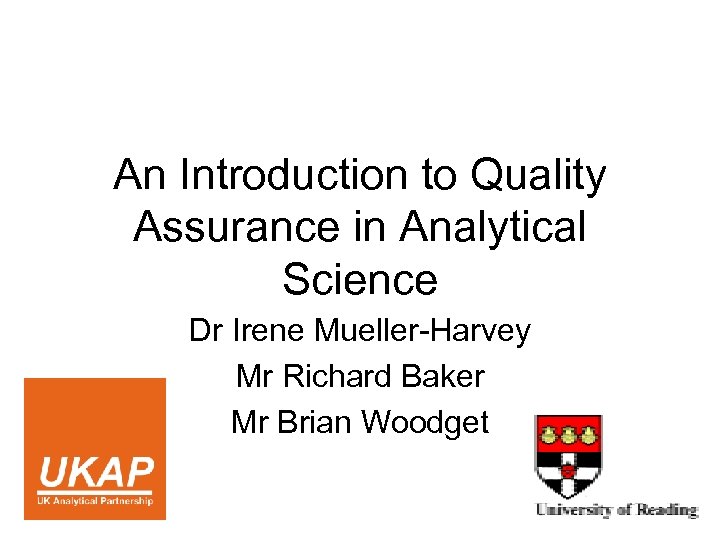 An Introduction to Quality Assurance in Analytical Science

Dr Irene Mueller-Harvey

Mr Richard Baker

Mr Brian Woodget

UKAP
UK Analytical Partnership

University of Reading